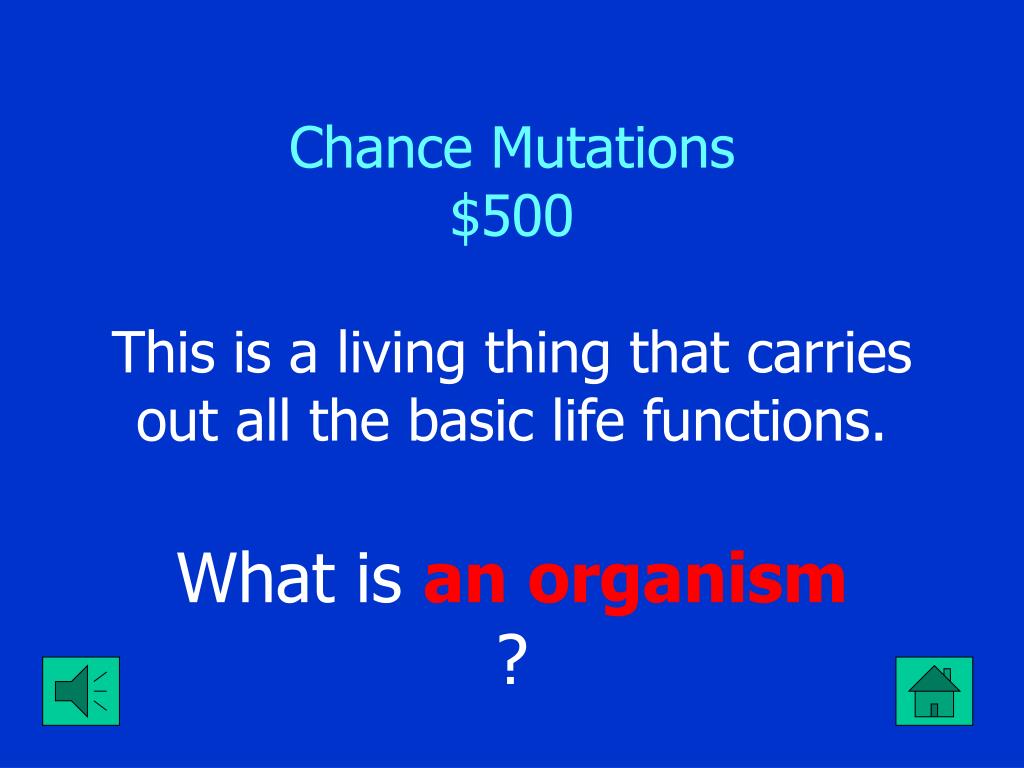 Chance Mutations
\$500

This is a living thing that carries out all the basic life functions.

What is an organism
?